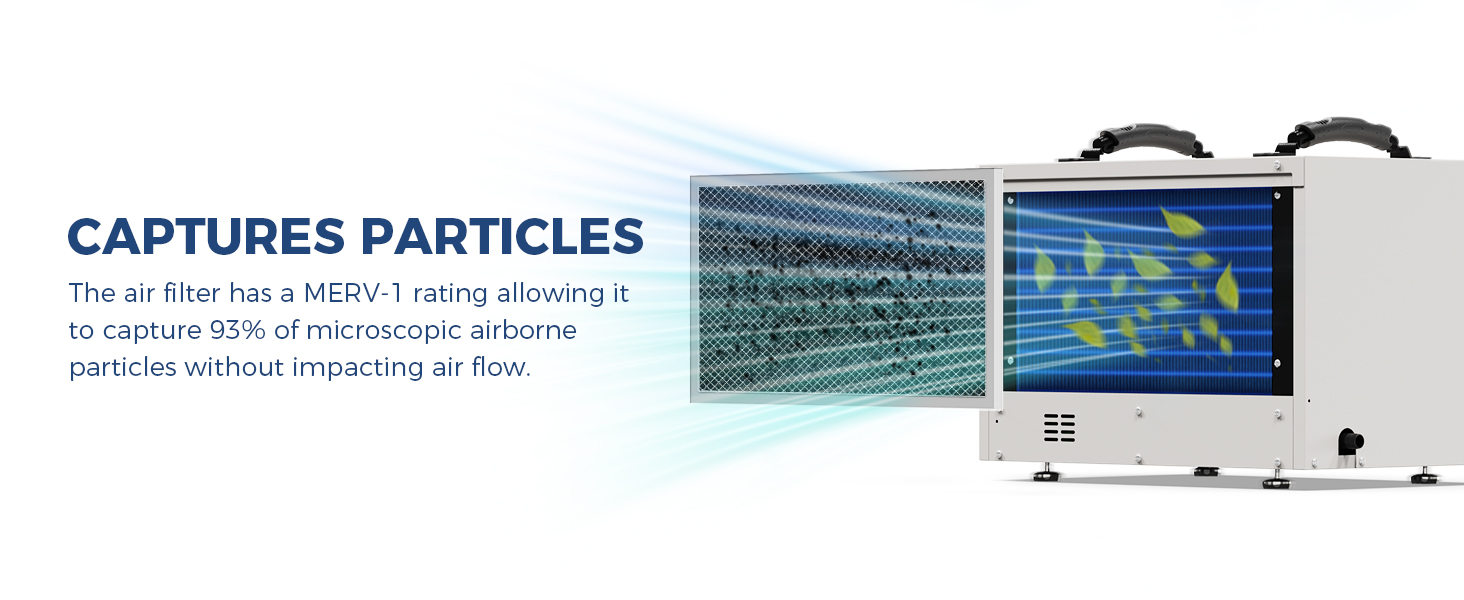 CAPTURES PARTICLES

The air filter has a MERV-1 rating allowing it to capture 93% of microscopic airborne particles without impacting air flow.